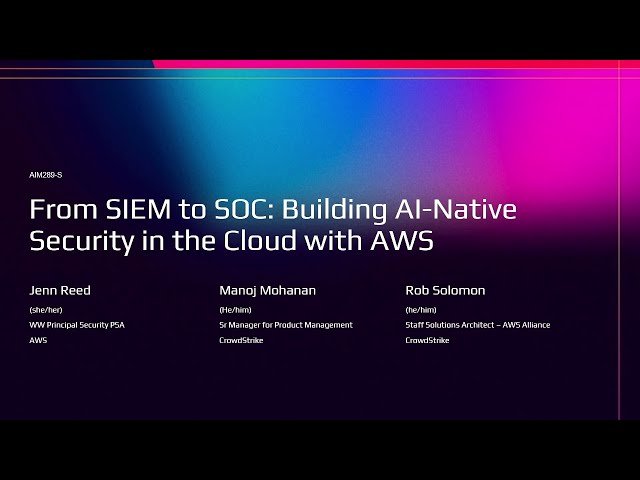 AIM289-S

From SIEM to SOC: Building AI-Native Security in the Cloud with AWS

Jenn Reed
(she/her)
WW Principal Security PSA
AWS

Manoj Mohanan
(He/him)
Sr Manager for Product Management
CrowdStrike

Rob Solomon
(he/him)
Staff Solutions Architect – AWS Alliance
CrowdStrike